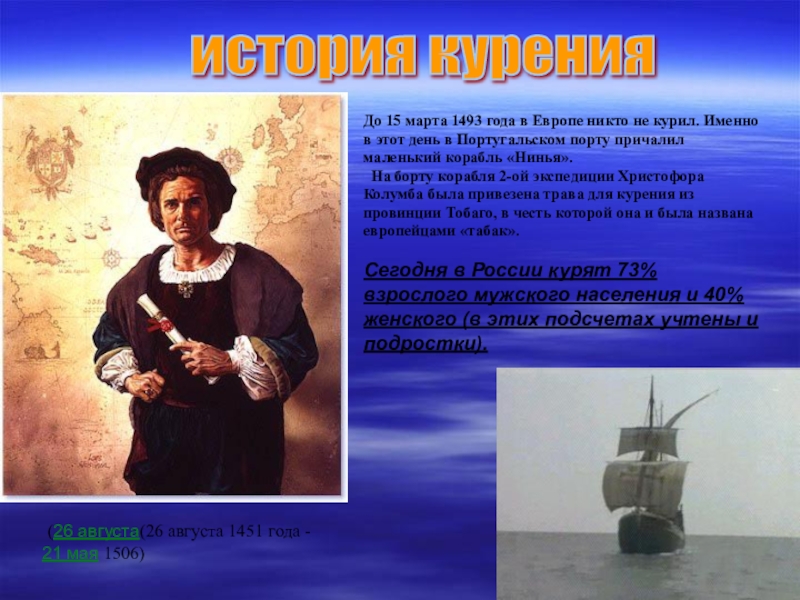 история курения

До 15 марта 1493 года в Европе никто не курил. Именно в этот день в Португальском порту причалил маленький корабль «Нинья».

На борту корабля 2-ой экспедиции Христофора Колумба была привезена трава для курения из провинции Тобаго, в честь которой она и была названа европейцами «табак».

Сегодня в России курят 73% взрослого мужского населения и 40% женского (в этих подсчетах учтены и подростки).

(26 августа(26 августа 1451 года - 21 мая 1506)